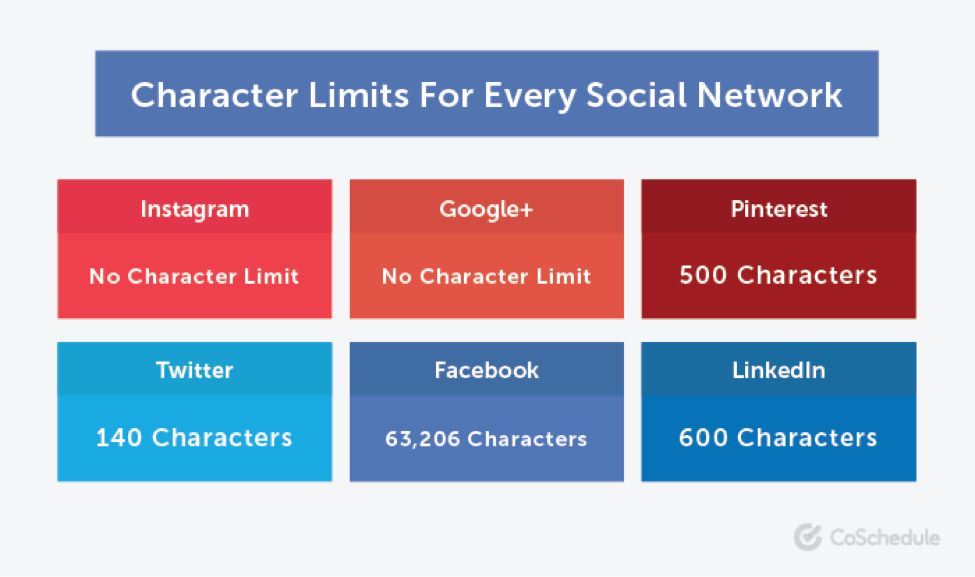 Character Limits For Every Social Network

Instagram
No Character Limit

Google+
No Character Limit

Pinterest
500 Characters

Twitter
140 Characters

Facebook
63,206 Characters

LinkedIn
600 Characters

CoSchedule